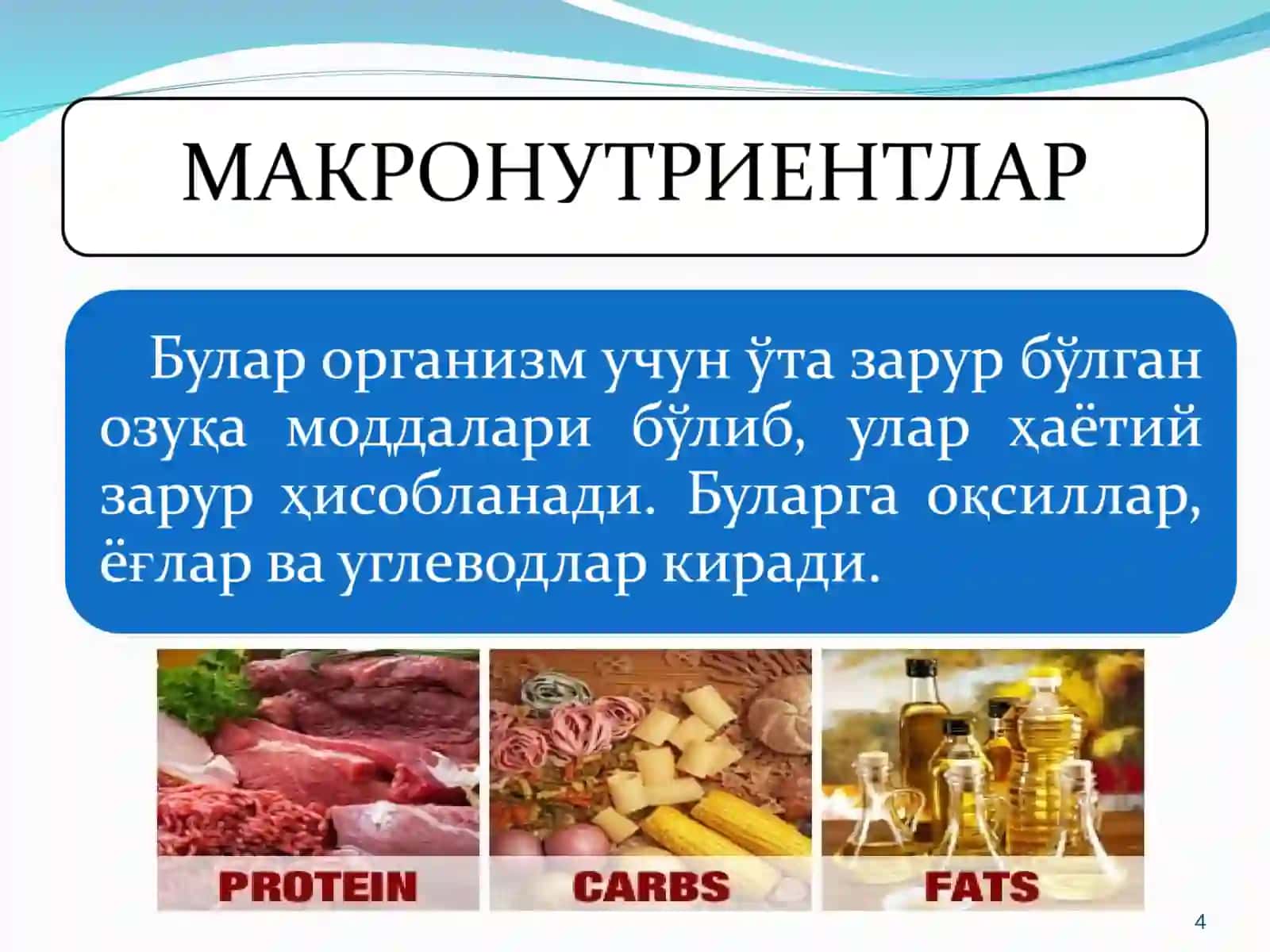 МАКРОНУТРИЕНТЛАР

Булар организм учун ўта зарур бўлган озуқа моддалари бўлиб, улар ҳаётий зарур ҳисобланади. Буларга оқсиллар, ёғлар ва углеводлар киради.

PROTEIN

CARBS

FATS

4